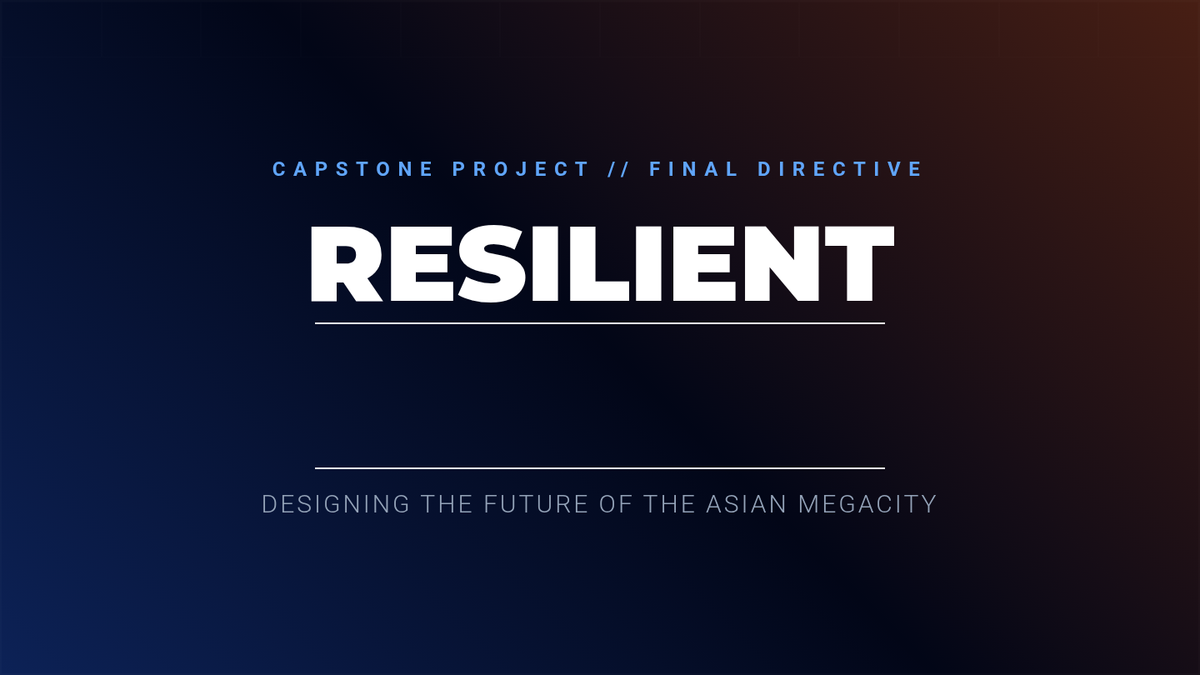 CAPSTONE PROJECT // FINAL DIRECTIVE

RESILIENT

DESIGNING THE FUTURE OF THE ASIAN MEGACITY